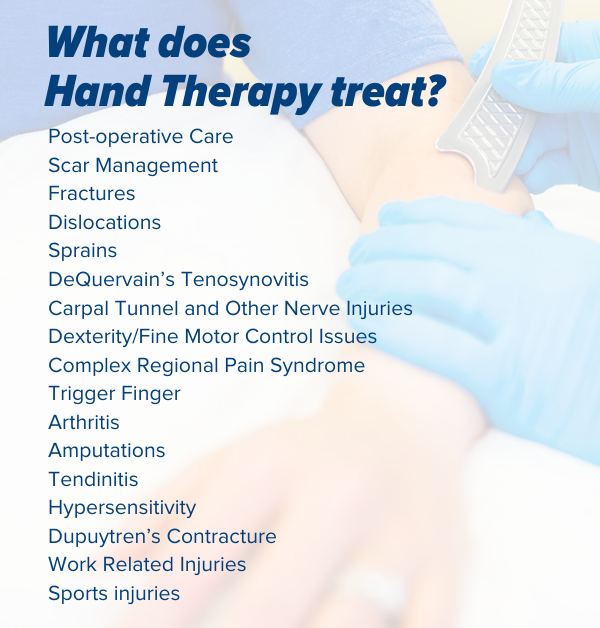 What does
Hand Therapy treat?

Post-operative Care
Scar Management
Fractures
Dislocations
Sprains
DeQuervain’s Tenosynovitis
Carpal Tunnel and Other Nerve Injuries
Dexterity/Fine Motor Control Issues
Complex Regional Pain Syndrome
Trigger Finger
Arthritis
Amputations
Tendinitis
Hypersensitivity
Dupuytren’s Contracture
Work Related Injuries
Sports injuries